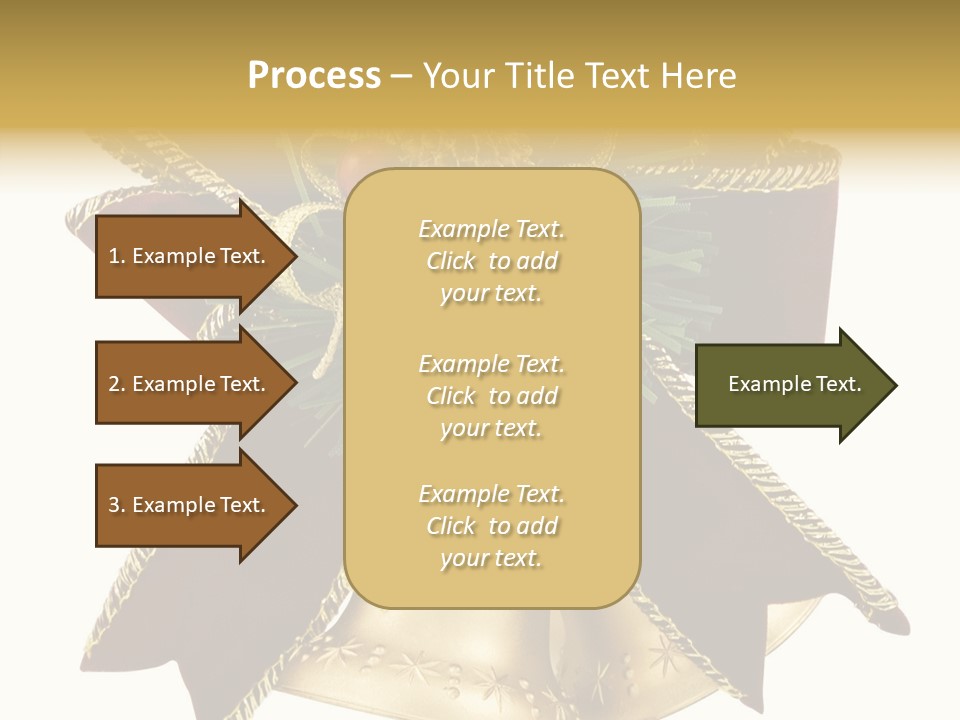 Process – Your Title Text Here

1. Example Text.

2. Example Text.

3. Example Text.

Example Text. Click to add your text.

Example Text. Click to add your text.

Example Text. Click to add your text.

Example Text.